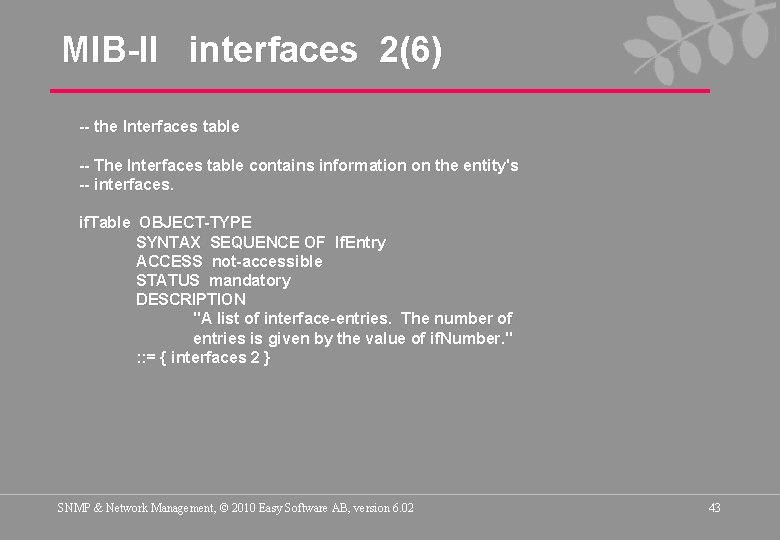 MIB-II interfaces 2(6)

-- the Interfaces table

-- The Interfaces table contains information on the entity's
-- interfaces.

ifTable OBJECT-TYPE
SYNTAX SEQUENCE OF IfEntry
ACCESS not-accessible
STATUS mandatory
DESCRIPTION
"A list of interface-entries. The number of
entries is given by the value of ifNumber."
::= { interfaces 2 }

SNMP & Network Management, © 2010 Easy Software AB, version 6.02

43